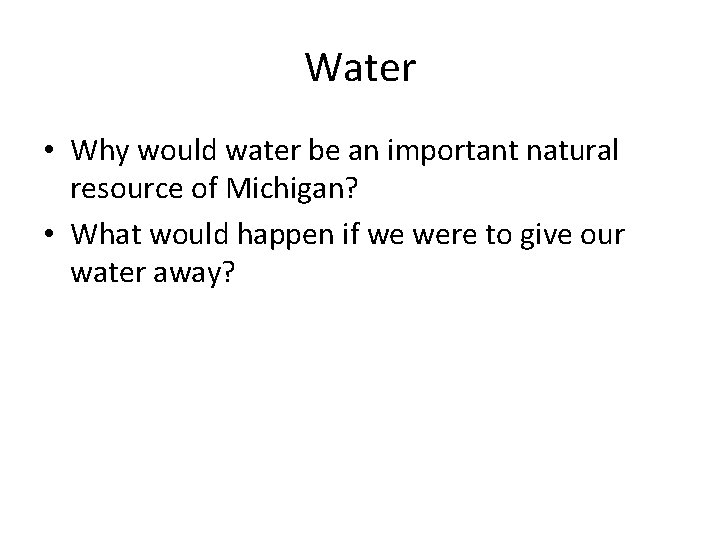 Water

• Why would water be an important natural resource of Michigan?

• What would happen if we were to give our water away?